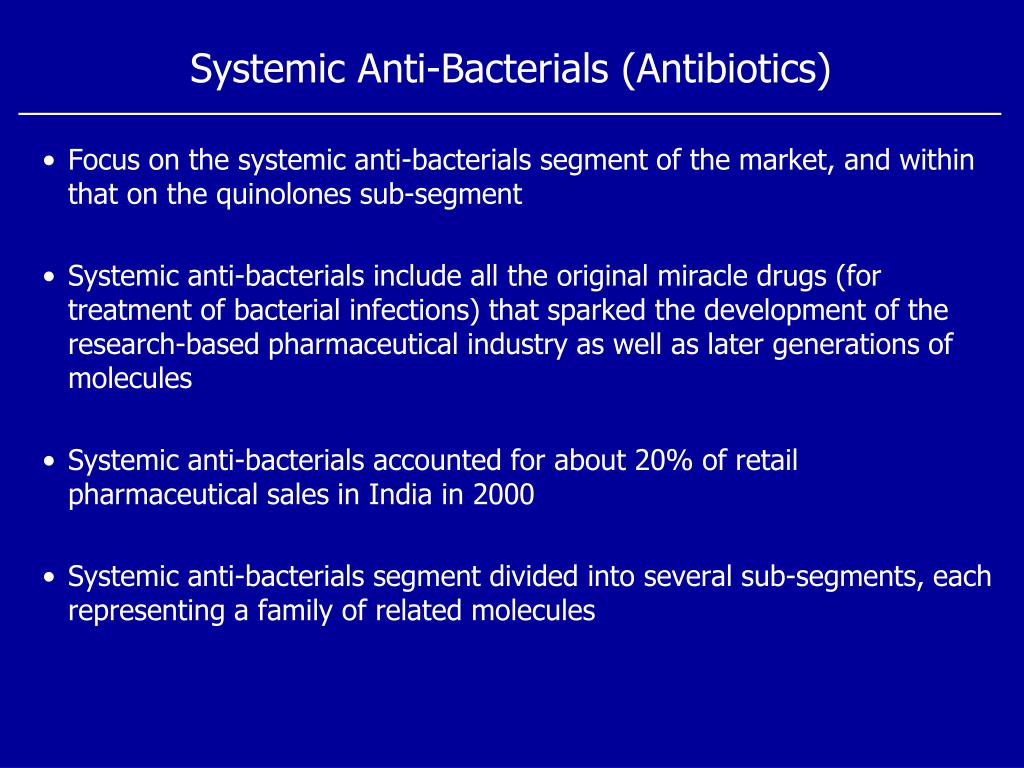 Systemic Anti-Bacterials (Antibiotics)

• Focus on the systemic anti-bacterials segment of the market, and within that on the quinolones sub-segment

• Systemic anti-bacterials include all the original miracle drugs (for treatment of bacterial infections) that sparked the development of the research-based pharmaceutical industry as well as later generations of molecules

• Systemic anti-bacterials accounted for about 20% of retail pharmaceutical sales in India in 2000

• Systemic anti-bacterials segment divided into several sub-segments, each representing a family of related molecules